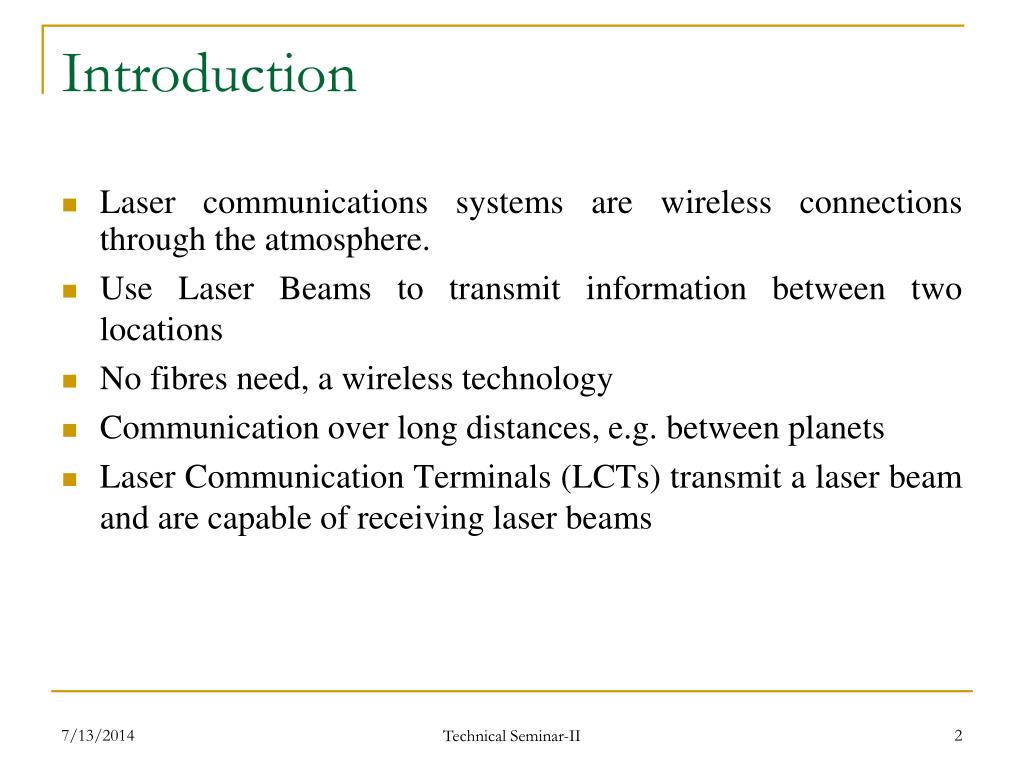 Introduction

- Laser communications systems are wireless connections through the atmosphere.
- Use Laser Beams to transmit information between two locations
- No fibres need, a wireless technology
- Communication over long distances, e.g. between planets
- Laser Communication Terminals (LCTs) transmit a laser beam and are capable of receiving laser beams

7/13/2014

Technical Seminar-II

2